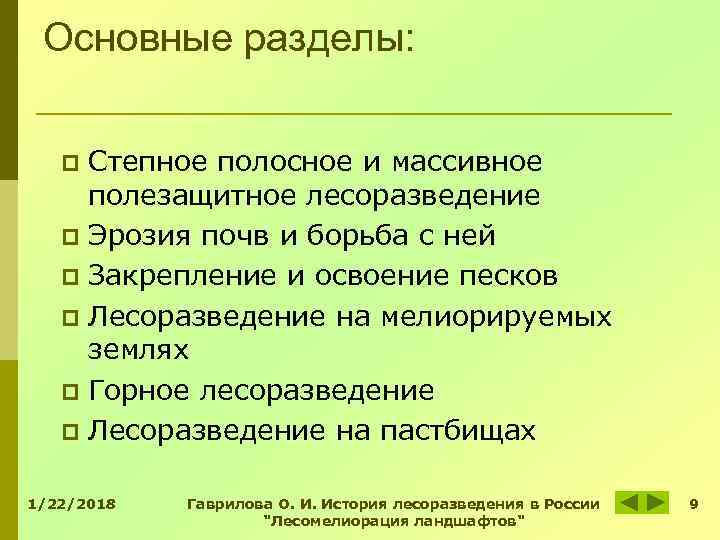 Основные разделы:

Степное полосное и массивное полезащитное лесоразведение

Эрозия почв и борьба с ней

Закрепление и освоение песков

Лесоразведение на мелиорируемых землях

Горное лесоразведение

Лесоразведение на пастбищах

1/22/2018

Гаврилова О. И. История лесоразведения в России "Лесомелиорация ландшафтов"

9